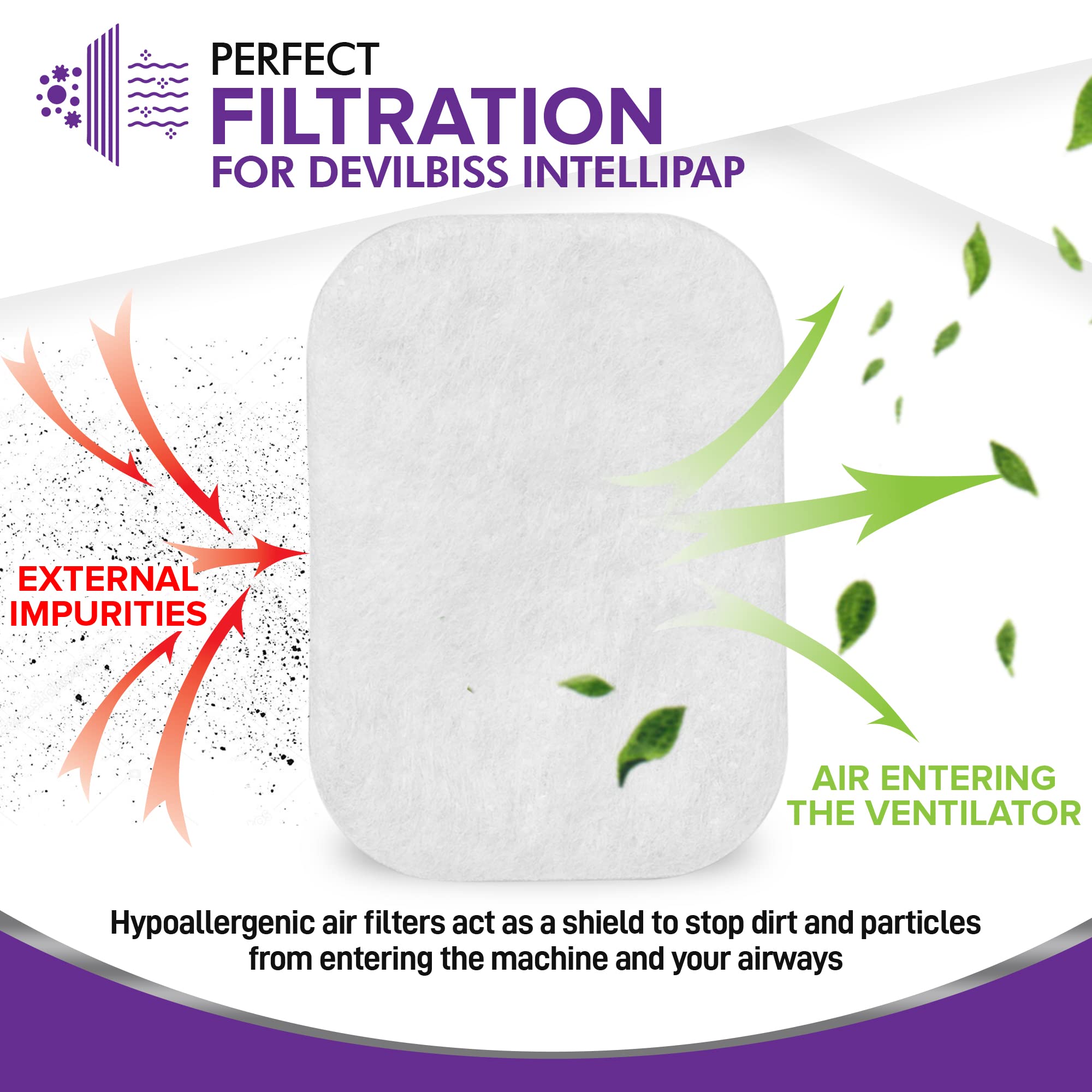 PERFECT
FILTRATION
FOR DEVILBISS INTELLIPAP

EXTERNAL IMPURITIES

AIR ENTERING THE VENTILATOR

Hypoallergenic air filters act as a shield to stop dirt and particles from entering the machine and your airways